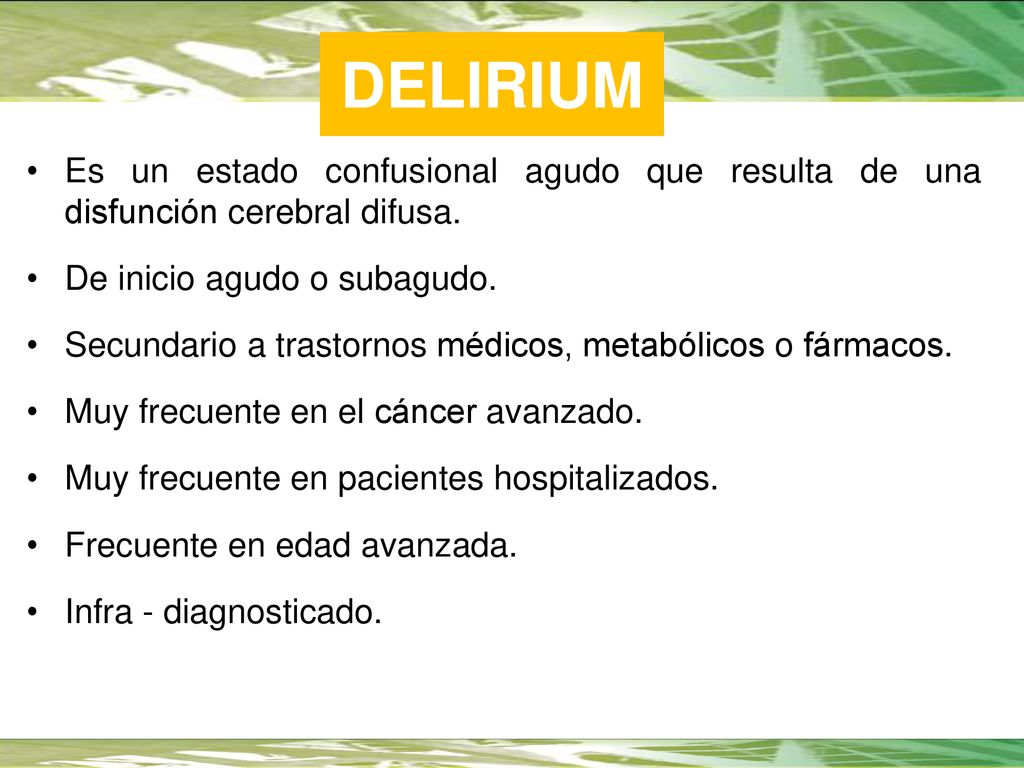 DELIRIUM

• Es un estado confusional agudo que resulta de una disfunción cerebral difusa.

• De inicio agudo o subagudo.

• Secundario a trastornos médicos, metabólicos o fármacos.

• Muy frecuente en el cáncer avanzado.

• Muy frecuente en pacientes hospitalizados.

• Frecuente en edad avanzada.

• Infra - diagnosticado.